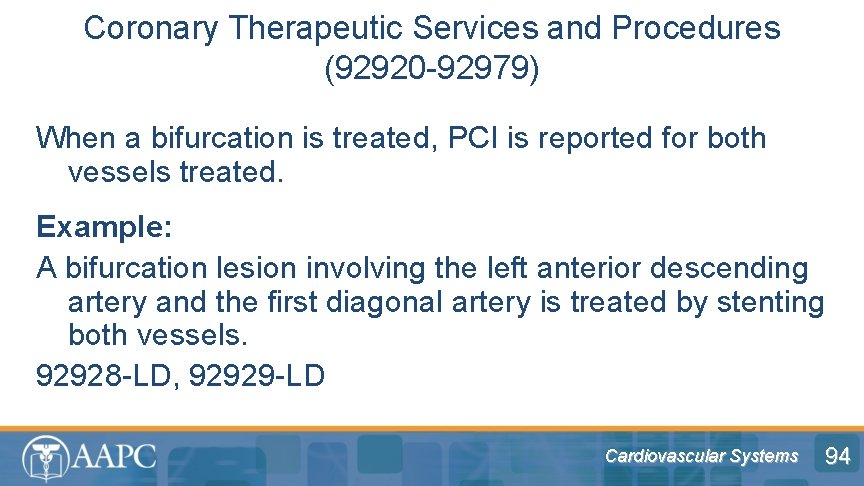 Coronary Therapeutic Services and Procedures (92920-92979)

When a bifurcation is treated, PCI is reported for both vessels treated.

Example:

A bifurcation lesion involving the left anterior descending artery and the first diagonal artery is treated by stenting both vessels.

92928-LD, 92929-LD

AAPC

Cardiovascular Systems

94